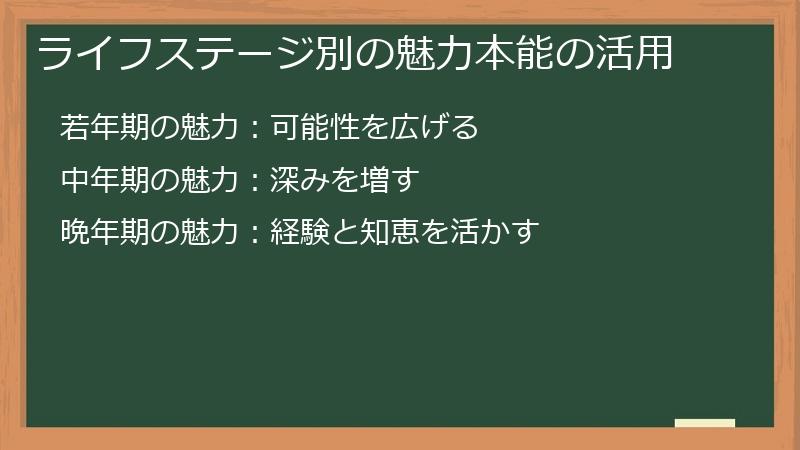 ライフステージ別の魅力本能の活用

若年期の魅力：可能性を広げる

中年期の魅力：深みを増す

晩年期の魅力：経験と知恵を活かす